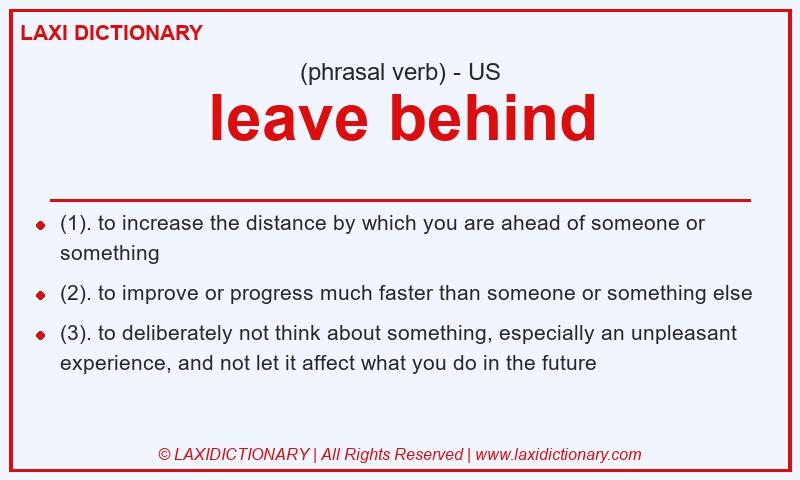 LAXI DICTIONARY

(phrasal verb) - US

leave behind

- (1). to increase the distance by which you are ahead of someone or something
- (2). to improve or progress much faster than someone or something else
- (3). to deliberately not think about something, especially an unpleasant experience, and not let it affect what you do in the future

© LAXIDICTIONARY | All Rights Reserved | www.laxidictionary.com